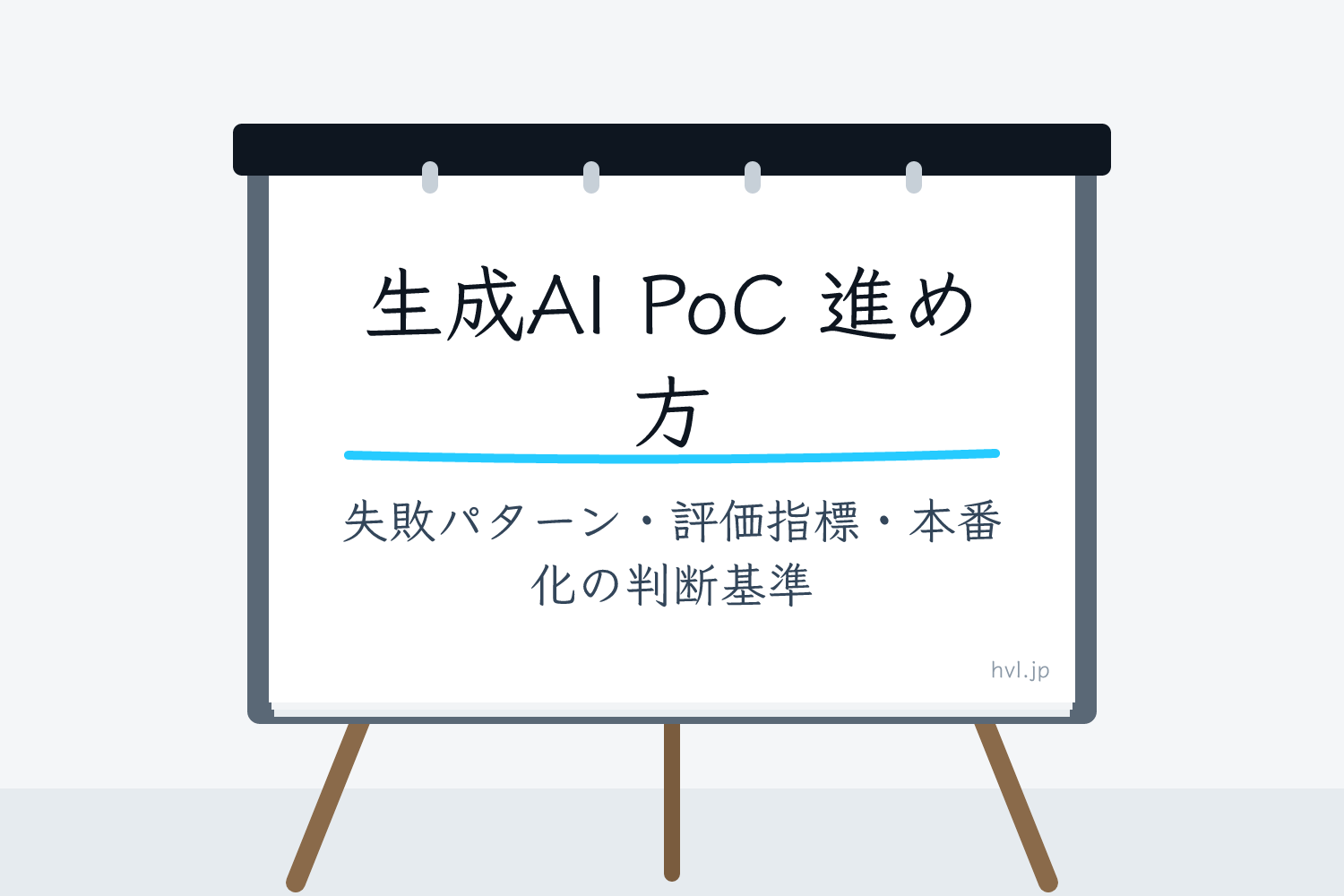 生成AI PoC 進め方

失敗パターン・評価指標・本番化の判断基準

hvl.jp